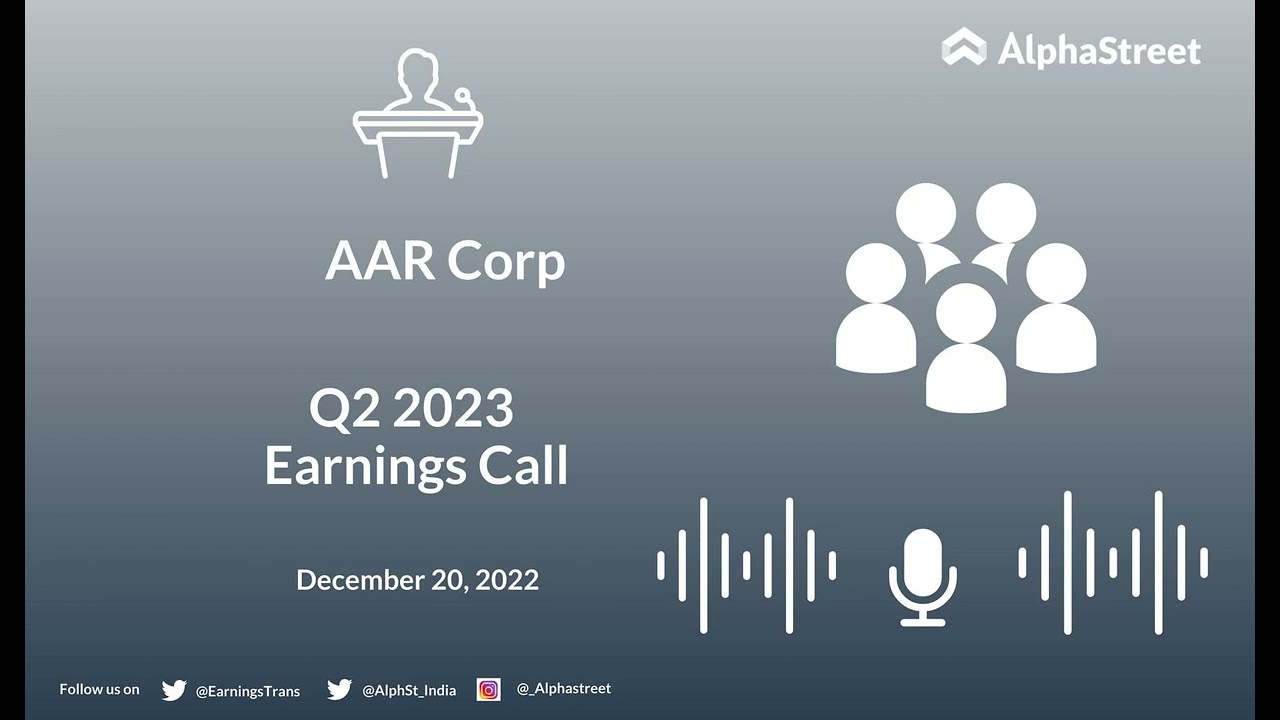 AlphaStreet

AAR Corp

Q2 2023
Earnings Call

December 20, 2022

Follow us on @EarningsTrans @AlphSt_India @_Alphastreet